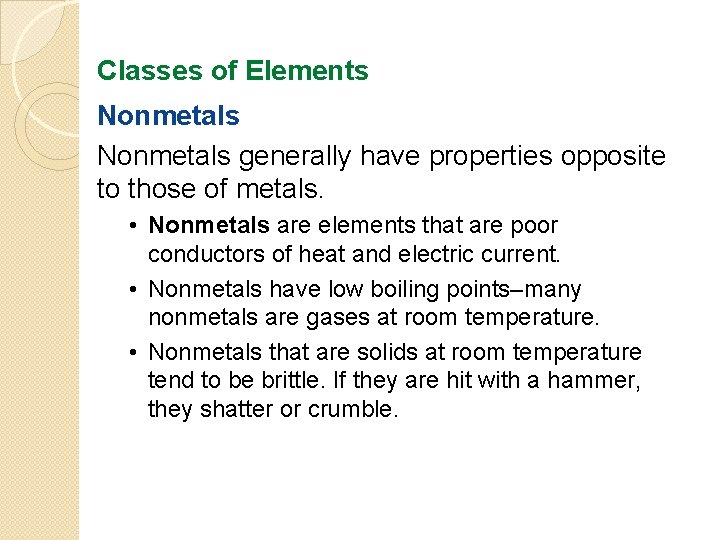 Classes of Elements

Nonmetals

Nonmetals generally have properties opposite to those of metals.

• Nonmetals are elements that are poor conductors of heat and electric current.

• Nonmetals have low boiling points–many nonmetals are gases at room temperature.

• Nonmetals that are solids at room temperature tend to be brittle. If they are hit with a hammer, they shatter or crumble.